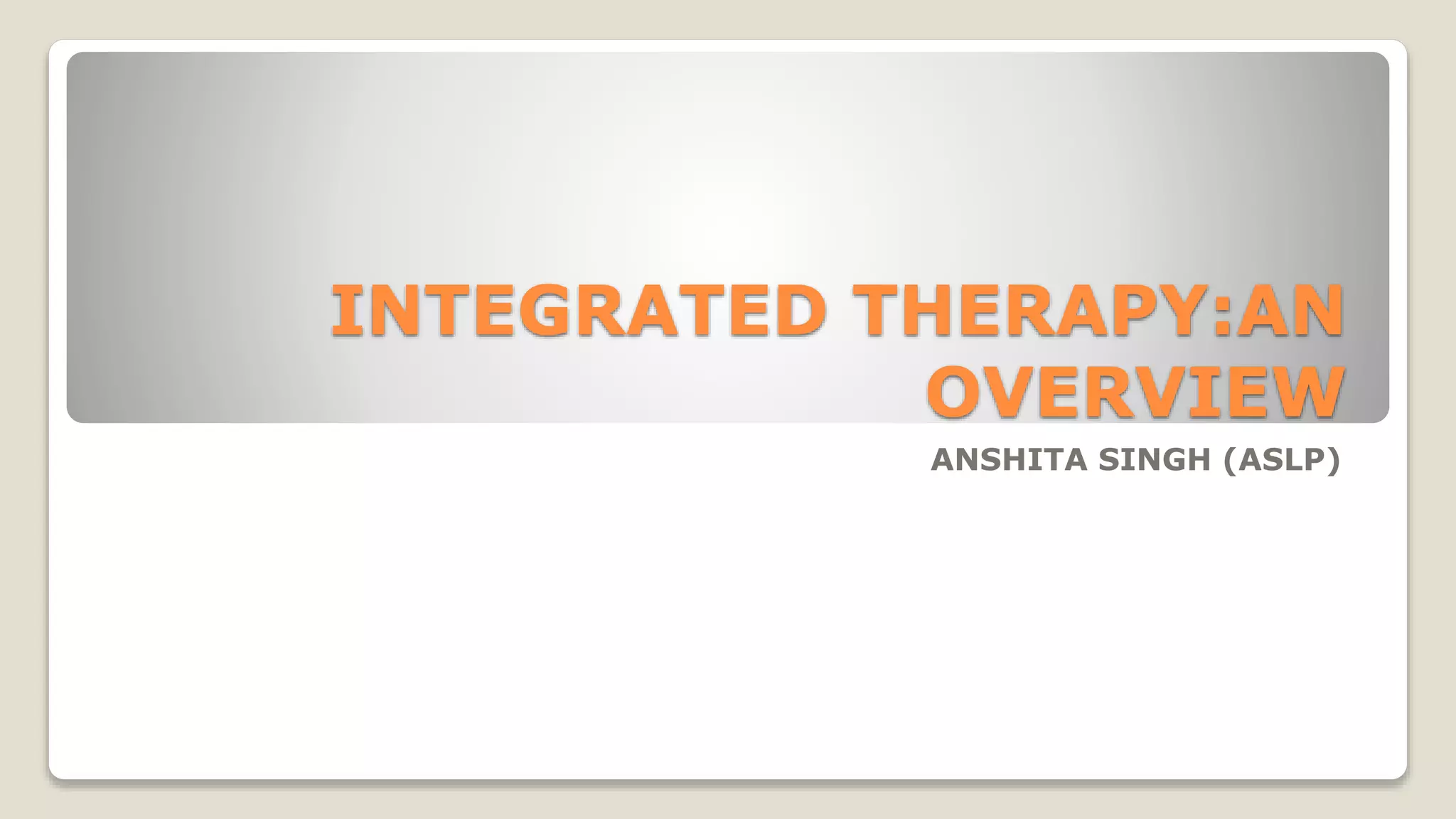 INTEGRATED THERAPY:AN OVERVIEW

ANSHITA SINGH (ASLP)